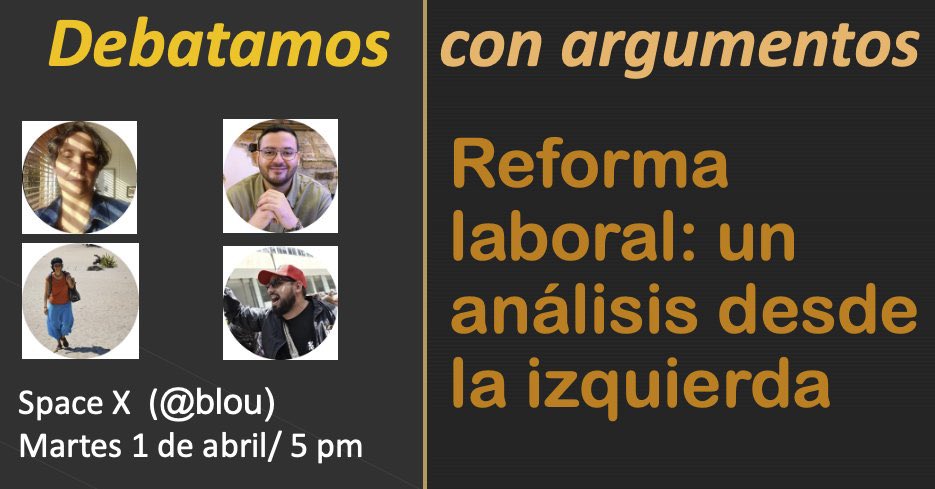 Debatamos con argumentos

Reforma laboral: un análisis desde la izquierda

Space X (@blou)
Martes 1 de abril/ 5 pm